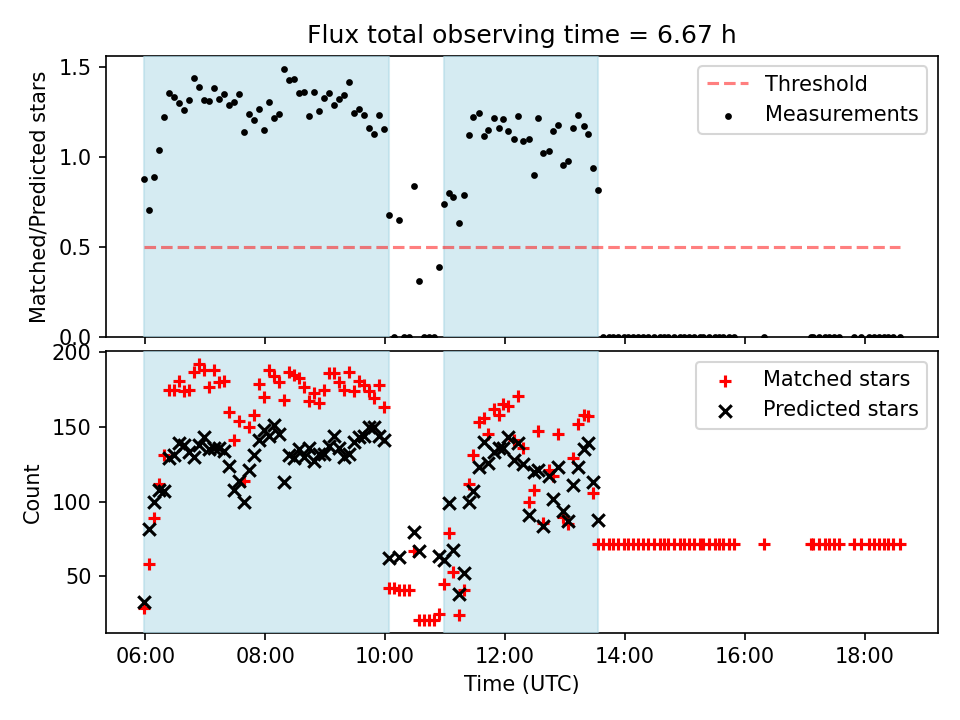 Flux total observing time = 6.67 h

Matched/Predicted stars

1.5
1.0
0.5
0.0

Threshold
Measurements

Count

200
150
100
50

Matched stars
Predicted stars

06:00 08:00 10:00 12:00 14:00 16:00 18:00

Time (UTC)